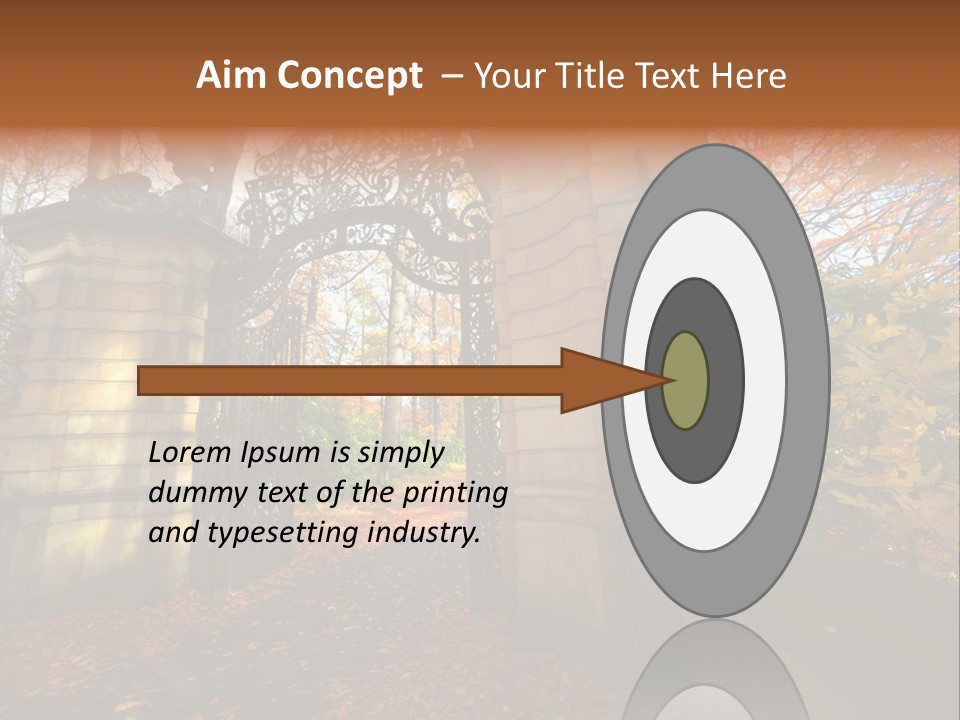 Aim Concept – Your Title Text Here

Lorem Ipsum is simply dummy text of the printing and typesetting industry.